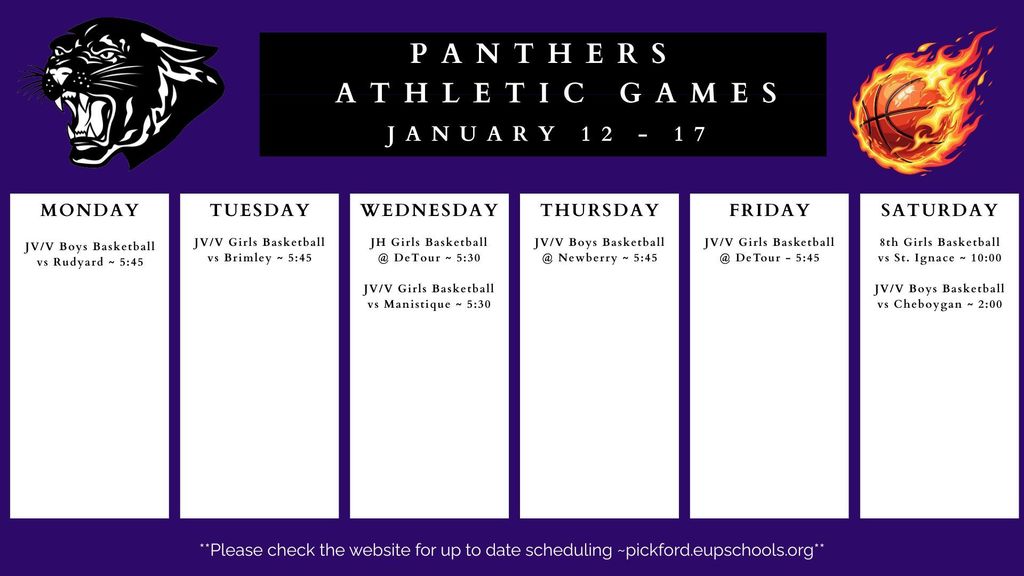 PANTHERS
ATHLETIC GAMES
JANUARY 12 - 17

MONDAY

JV/V Boys Basketball vs Rudyard ~ 5:45

TUESDAY

JV/V Girls Basketball vs Brimley ~ 5:45

WEDNESDAY

JH Girls Basketball @ DeTour ~ 5:30

JV/V Girls Basketball vs Manistique ~ 5:30

THURSDAY

JV/V Boys Basketball @ Newberry ~ 5:45

FRIDAY

JV/V Girls Basketball @ DeTour ~ 5:45

SATURDAY

8th Girls Basketball vs St. Ignace ~ 10:00

JV/V Boys Basketball vs Cheboygan ~ 2:00

**Please check the website for up to date scheduling ~pickford.eupschools.org**